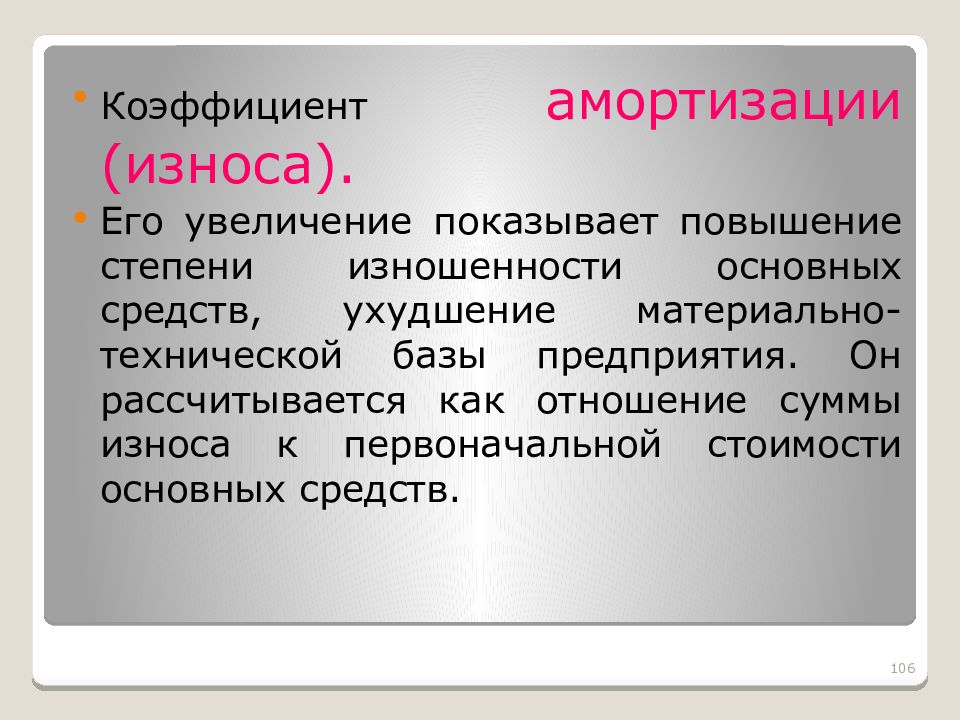 • Коэффициент амортизации (износа).

• Его увеличение показывает повышение степени изношенности основных средств, ухудшение материально-технической базы предприятия. Он рассчитывается как отношение суммы износа к первоначальной стоимости основных средств.

106